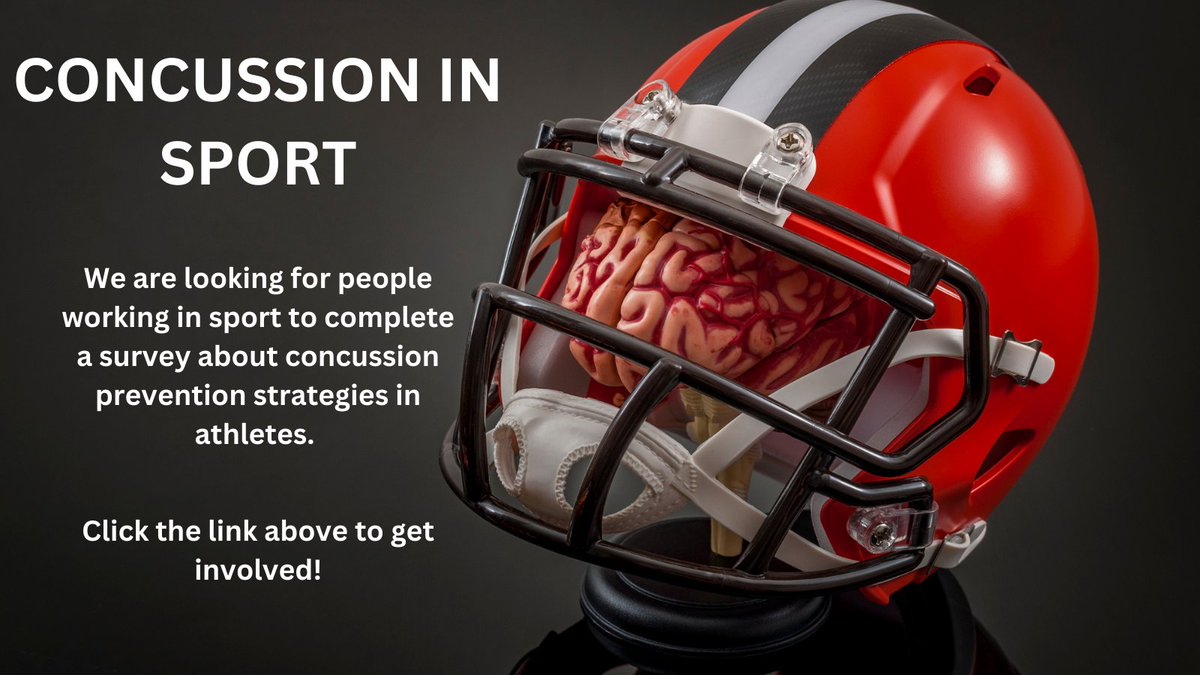 CONCUSSION IN SPORT

We are looking for people working in sport to complete a survey about concussion prevention strategies in athletes.

Click the link above to get involved!